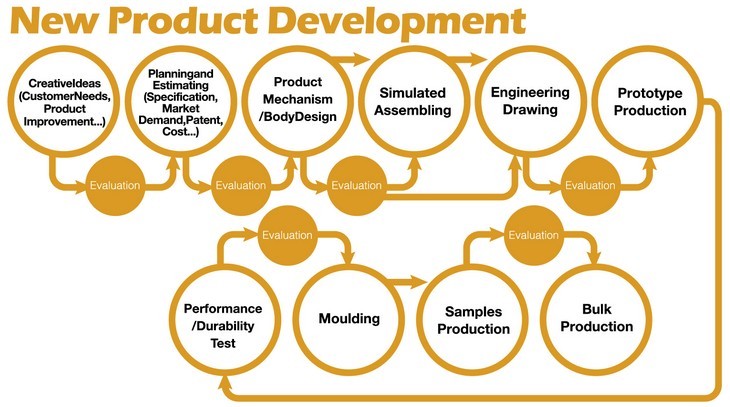 New Product Development

CreativeIdeas (CustomerNeeds, Product Improvement...)

Evaluation

Planningand Estimating (Specification, Market Demand,Patent, Cost...)

Evaluation

Product Mechanism /BodyDesign

Evaluation

Simulated Assembling

Engineering Drawing

Evaluation

Prototype Production

Performance /Durability Test

Evaluation

Moulding

Samples Production

Evaluation

Bulk Production